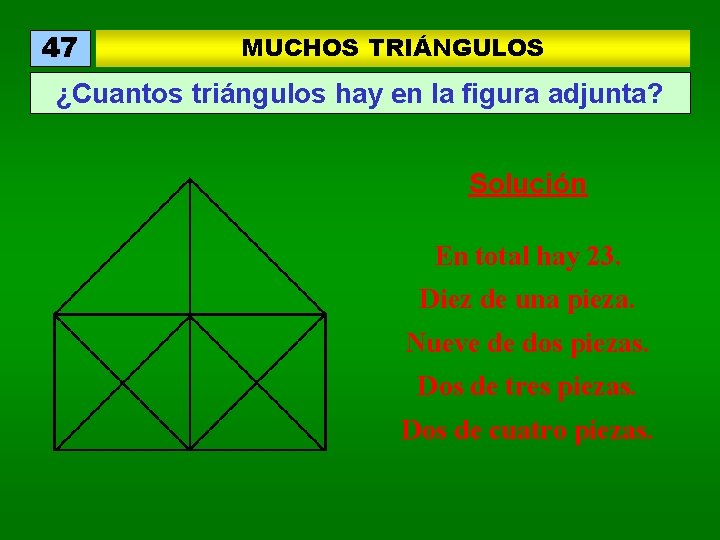 47

MUCHOS TRIÁNGULOS

¿Cuantos triángulos hay en la figura adjunta?

Solución

En total hay 23.

Diez de una pieza.

Nueve de dos piezas.

Dos de tres piezas.

Dos de cuatro piezas.